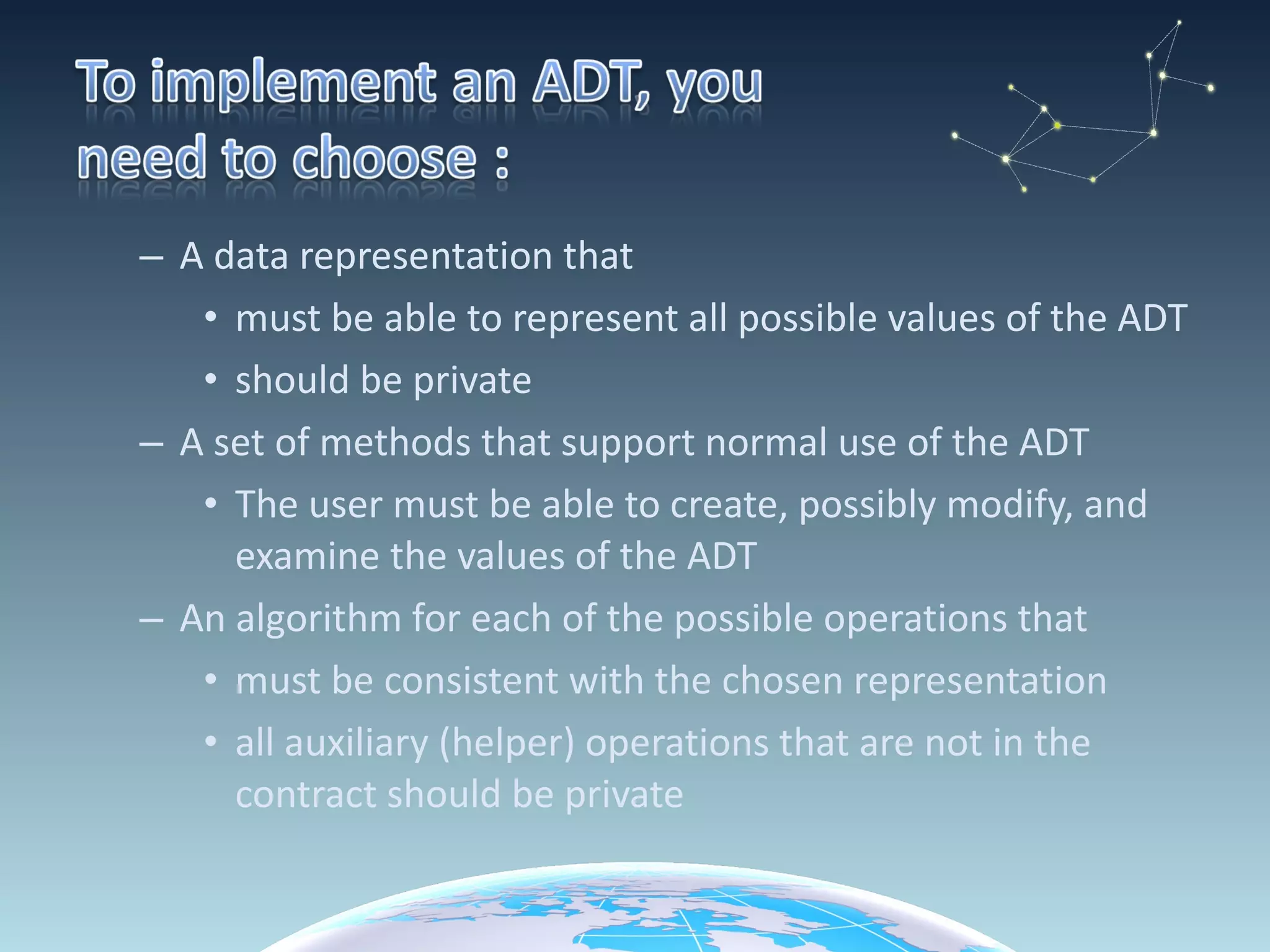 To implement an ADT, you need to choose :

– A data representation that
  • must be able to represent all possible values of the ADT
  • should be private
– A set of methods that support normal use of the ADT
  • The user must be able to create, possibly modify, and examine the values of the ADT
– An algorithm for each of the possible operations that
  • must be consistent with the chosen representation
  • all auxiliary (helper) operations that are not in the contract should be private